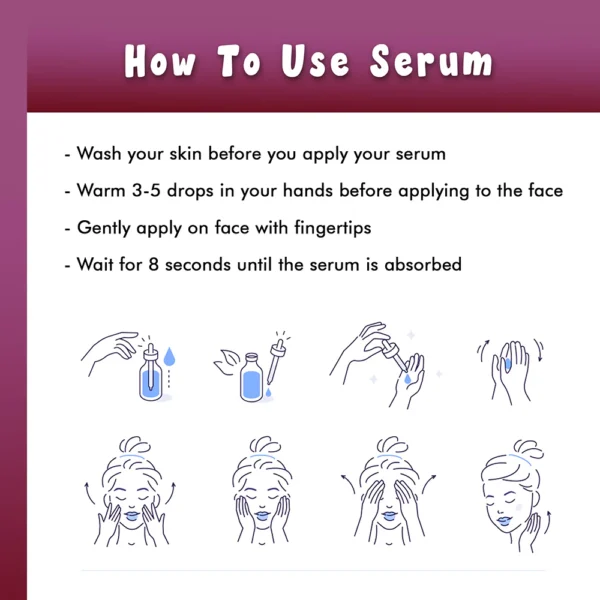 How To Use Serum

- Wash your skin before you apply your serum

- Warm 3-5 drops in your hands before applying to the face

- Gently apply on face with fingertips

- Wait for 8 seconds until the serum is absorbed